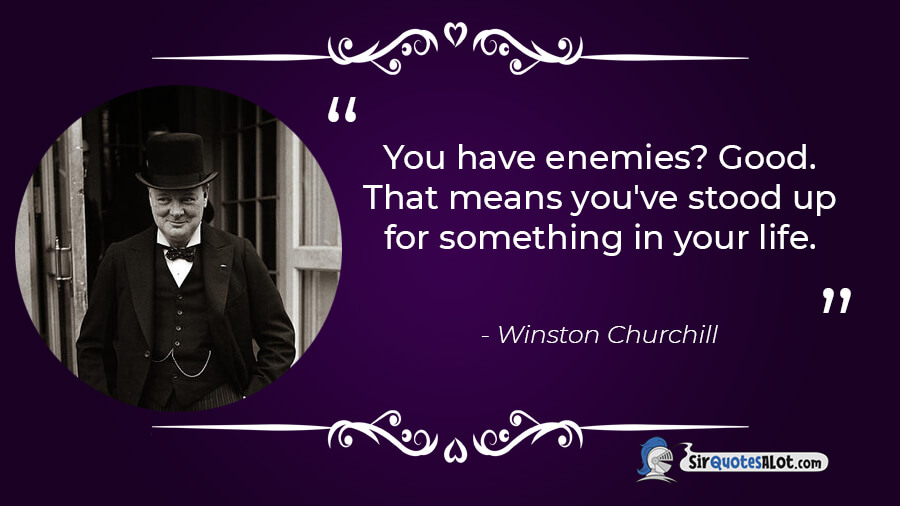 "

You have enemies? Good. That means you've stood up for something in your life.

"

- Winston Churchill

SirQuotesALot.com